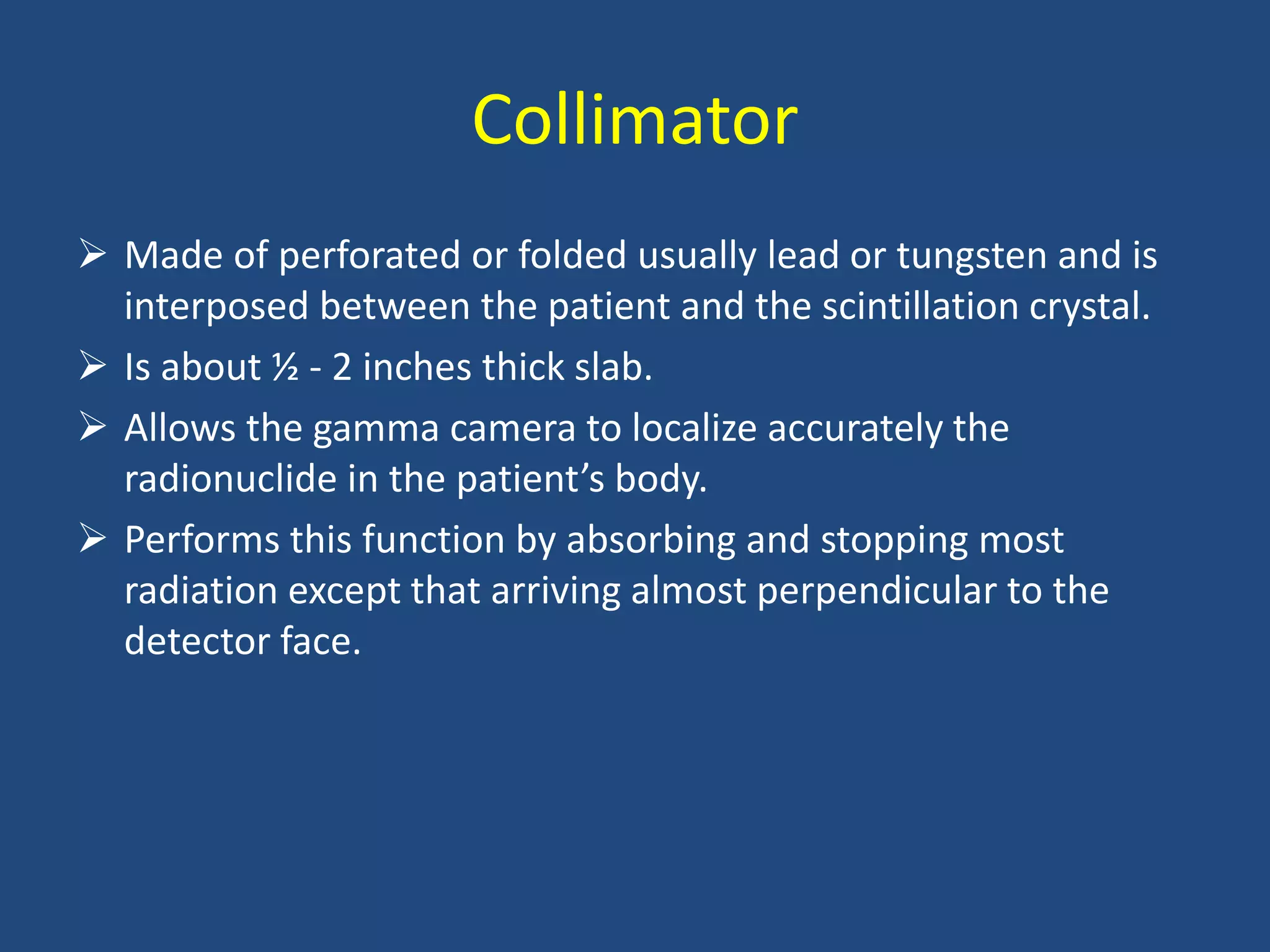 Collimator

➢ Made of perforated or folded usually lead or tungsten and is interposed between the patient and the scintillation crystal.

➢ Is about ½ - 2 inches thick slab.

➢ Allows the gamma camera to localize accurately the radionuclide in the patient’s body.

➢ Performs this function by absorbing and stopping most radiation except that arriving almost perpendicular to the detector face.